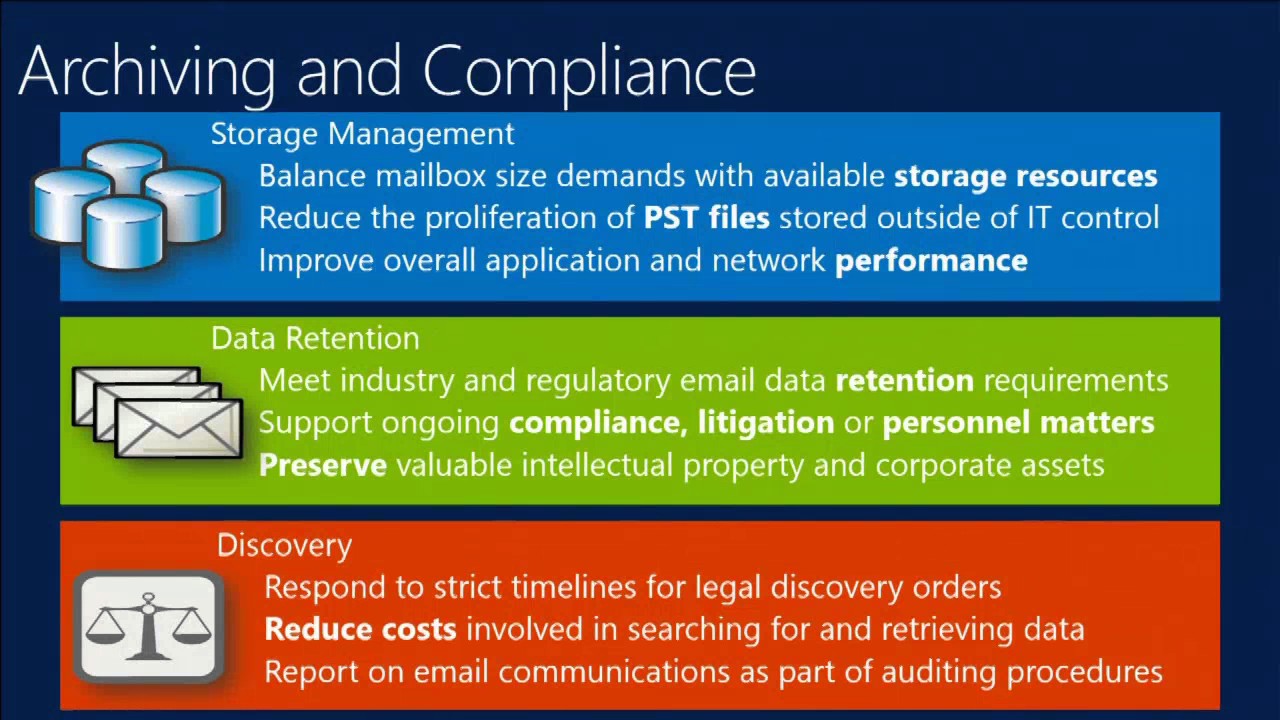 Archiving and Compliance

Storage Management
Balance mailbox size demands with available storage resources
Reduce the proliferation of PST files stored outside of IT control
Improve overall application and network performance

Data Retention
Meet industry and regulatory email data retention requirements
Support ongoing compliance, litigation or personnel matters
Preserve valuable intellectual property and corporate assets

Discovery
Respond to strict timelines for legal discovery orders
Reduce costs involved in searching for and retrieving data
Report on email communications as part of auditing procedures